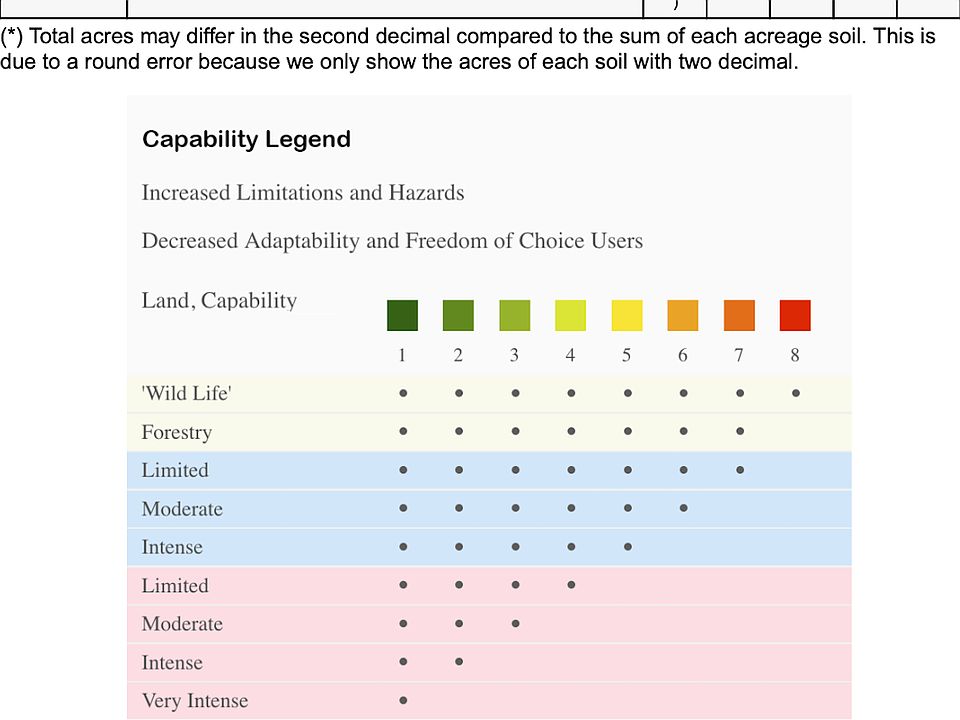 (*) Total acres may differ in the second decimal compared to the sum of each acreage soil. This is due to a round error because we only show the acres of each soil with two decimal.

Capability Legend

Increased Limitations and Hazards

Decreased Adaptability and Freedom of Choice Users

| Land, Capability | 1 | 2 | 3 | 4 | 5 | 6 | 7 | 8 |
|---|---|---|---|---|---|---|---|---|
| 'Wild Life' | • | • | • | • | • | • | • | • |
| Forestry | • | • | • | • | • | • | • | |
| Limited | • | • | • | • | • | • | • | |
| Moderate | • | • | • | • | • | • | | |
| Intense | • | • | • | • | • | | | |
| Limited | • | • | • | • | | | | |
| Moderate | • | • | • | | | | | |
| Intense | • | • | | | | | | |
| Very Intense | • | | | | | | | |